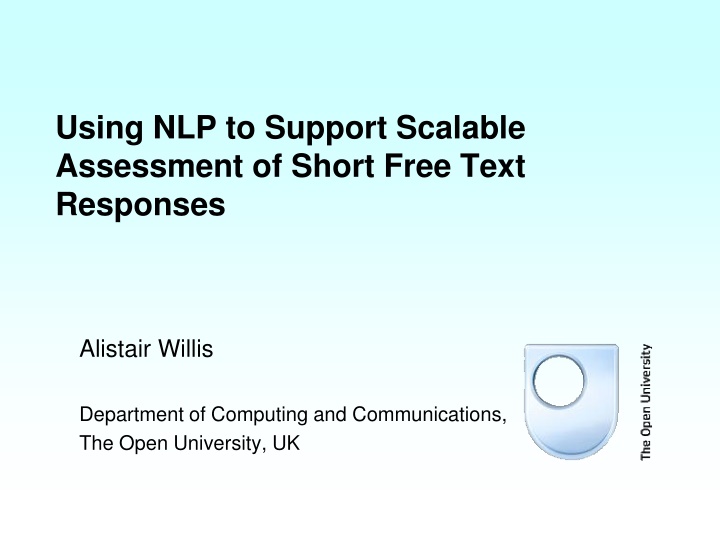 Using NLP to Support Scalable Assessment of Short Free Text Responses

Alistair Willis

Department of Computing and Communications,
The Open University, UK

The Open University